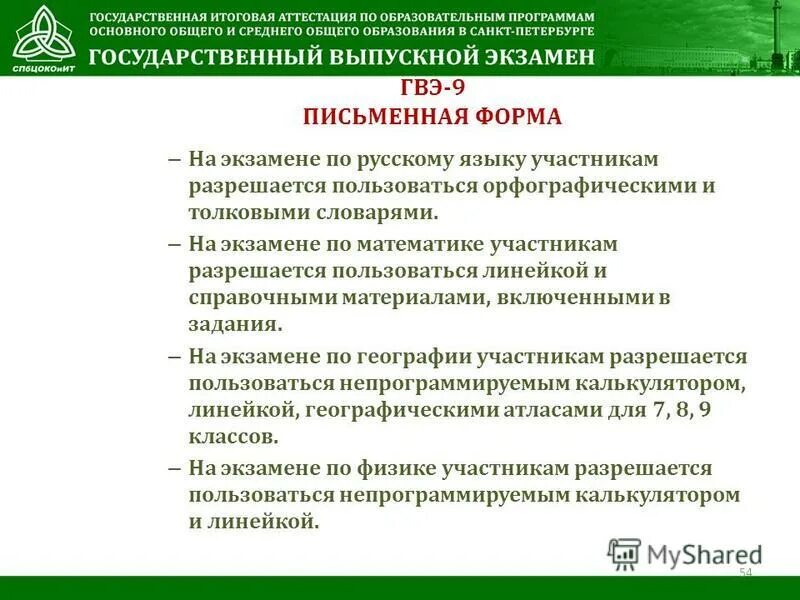 СПбЦОКОиИТ

ГОСУДАРСТВЕННАЯ ИТОГОВАЯ АТТЕСТАЦИЯ ПО ОБРАЗОВАТЕЛЬНЫМ ПРОГРАММАМ ОСНОВНОГО ОБЩЕГО И СРЕДНЕГО ОБЩЕГО ОБРАЗОВАНИЯ В САНКТ-ПЕТЕРБУРГЕ

ГОСУДАРСТВЕННЫЙ ВЫПУСКНОЙ ЭКЗАМЕН

ГВЭ-9
ПИСЬМЕННАЯ ФОРМА

– На экзамене по русскому языку участникам разрешается пользоваться орфографическими и толковыми словарями.

– На экзамене по математике участникам разрешается пользоваться линейкой и справочными материалами, включенными в задания.

– На экзамене по географии участникам разрешается пользоваться непрограммируемым калькулятором, линейкой, географическими атласами для 7, 8, 9 классов.

– На экзамене по физике участникам разрешается пользоваться непрограммируемым калькулятором и линейкой.

MyShared

54